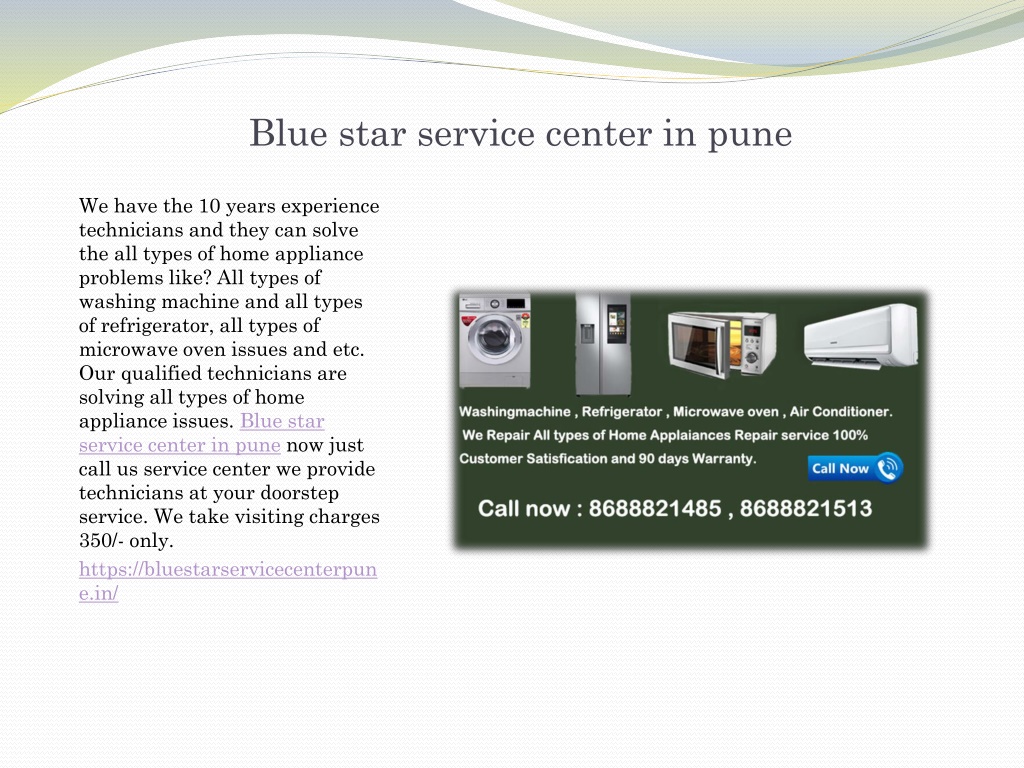 Blue star service center in pune

We have the 10 years experience technicians and they can solve the all types of home appliance problems like? All types of washing machine and all types of refrigerator, all types of microwave oven issues and etc. Our qualified technicians are solving all types of home appliance issues. Blue star service center in pune now just call us service center we provide technicians at your doorstep service. We take visiting charges 350/- only.

https://bluestarservicecenterpune.in/

Washingmachine , Refrigerator , Microwave oven , Air Conditioner.
We Repair All types of Home Applaiances Repair service 100% Customer Satisfication and 90 days Warranty.
Call Now
Call now : 8688821485 , 8688821513